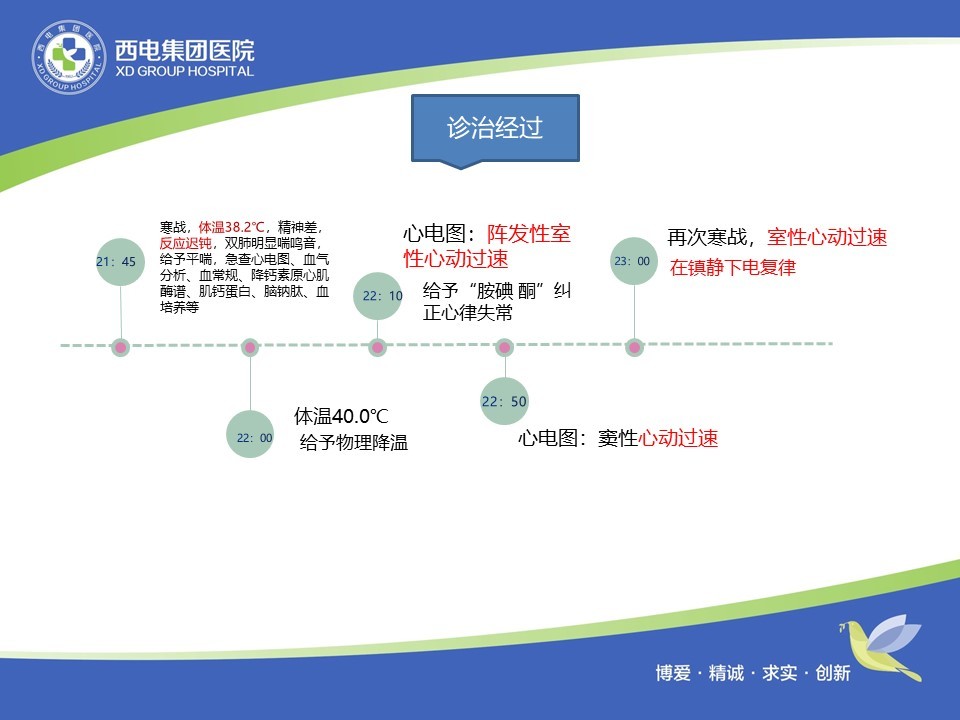 西电集团医院
XD GROUP HOSPITAL

诊治经过

21：45
寒战，体温38.2℃，精神差，反应迟钝，双肺明显喘鸣音，给予平喘，急查心电图、血气分析、血常规、降钙素原心肌酶谱、肌钙蛋白、脑钠肽、血培养等

22：00
体温40.0℃
给予物理降温

22：10
心电图：阵发性室性心动过速
给予"胺碘 酮"纠正心律失常

22：50
心电图：窦性心动过速

23：00
再次寒战，室性心动过速
在镇静下电复律

博爱 · 精诚 · 求实 · 创新